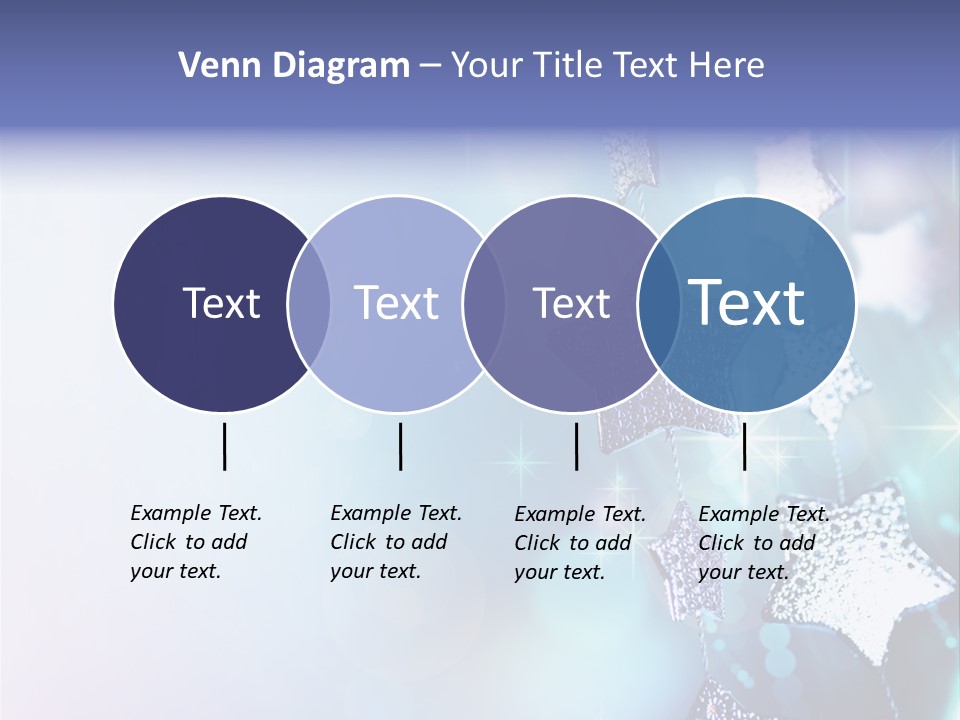 Venn Diagram – Your Title Text Here

Text

Text

Text

Text

Example Text. Click to add your text.

Example Text. Click to add your text.

Example Text. Click to add your text.

Example Text. Click to add your text.